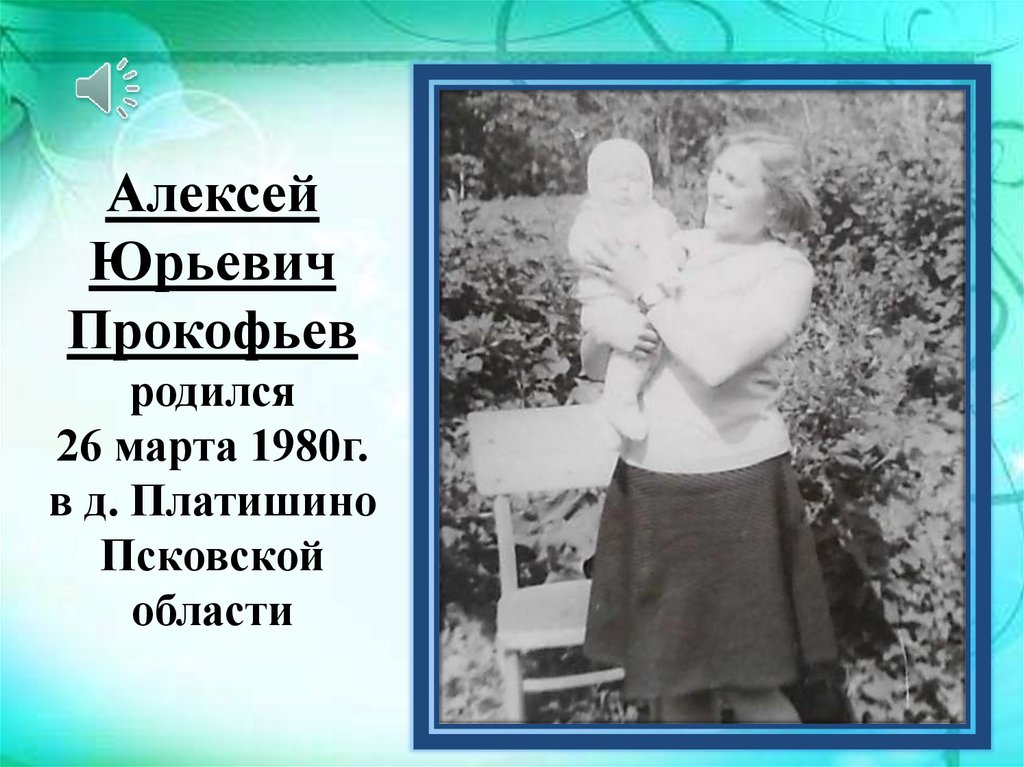 Алексей Юрьевич Прокофьев родился 26 марта 1980г. в д. Платишино Псковской области